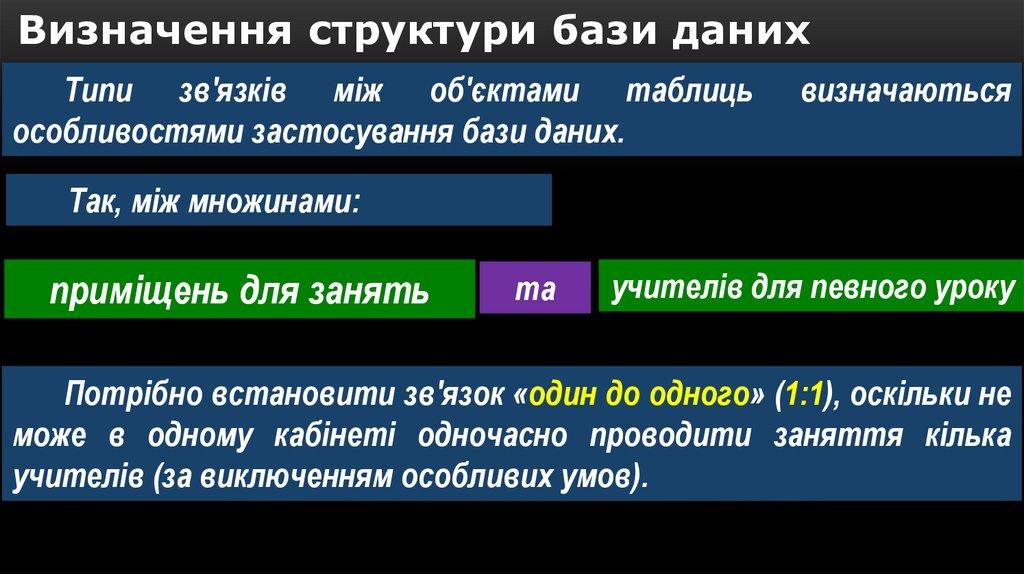 Визначення структури бази даних

Типи зв'язків між об'єктами таблиць визначаються особливостями застосування бази даних.

Так, між множинами:

приміщень для занять

та

учителів для певного уроку

Потрібно встановити зв'язок «один до одного» (1:1), оскільки не може в одному кабінеті одночасно проводити заняття кілька учителів (за виключенням особливих умов).